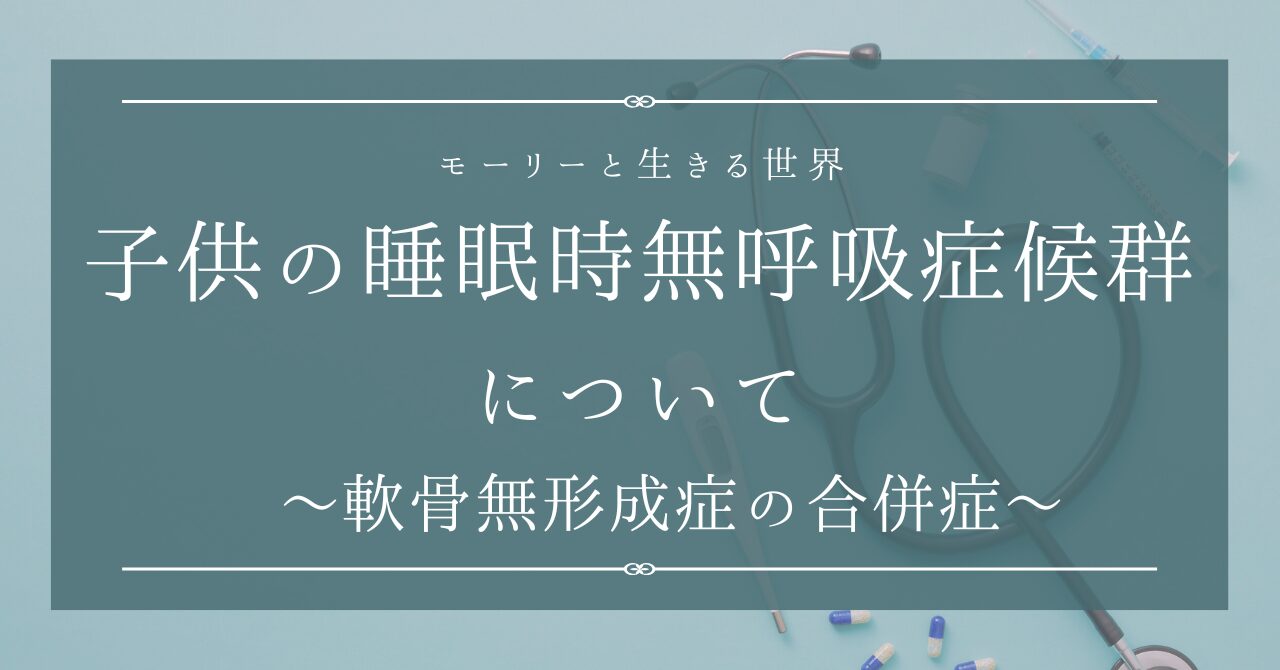 モーリーと生きる世界

子供の睡眠時無呼吸症候群

について

〜軟骨無形成症の合併症〜